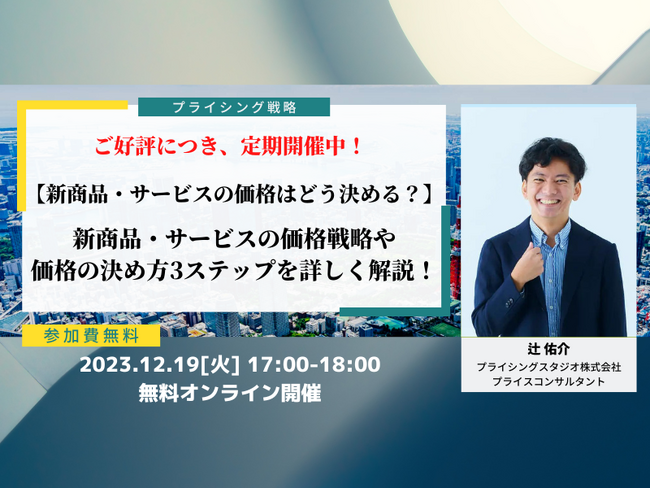 プライシング戦略

ご好評につき、定期開催中！

【新商品・サービスの価格はどう決める？】

新商品・サービスの価格戦略や
価格の決め方3ステップを詳しく解説！

参加費無料

2023.12.19[火] 17:00-18:00
無料オンライン開催

辻 佑介
プライシングスタジオ株式会社
プライスコンサルタント